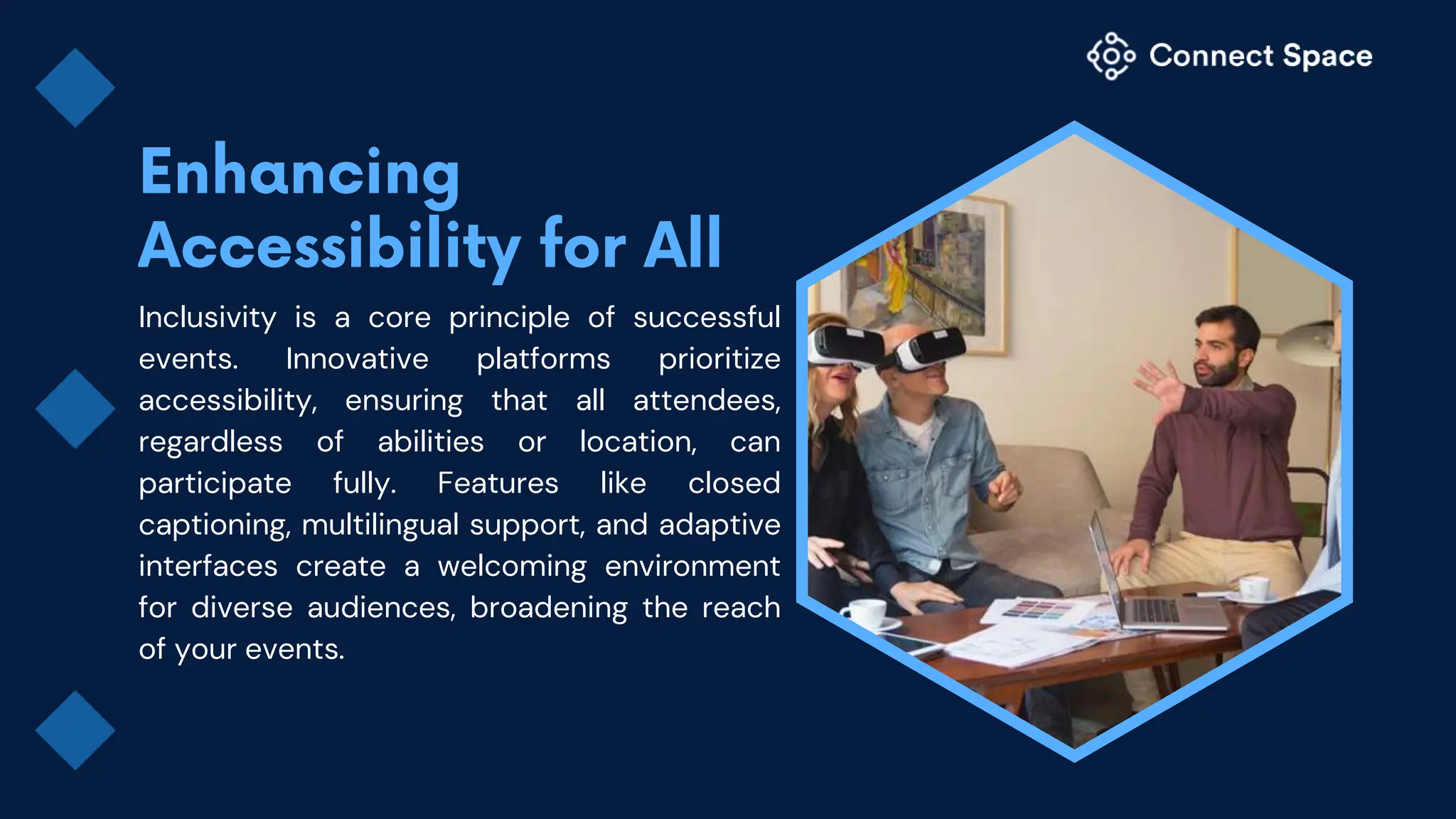 Connect Space

Enhancing Accessibility for All

Inclusivity is a core principle of successful events. Innovative platforms prioritize accessibility, ensuring that all attendees, regardless of abilities or location, can participate fully. Features like closed captioning, multilingual support, and adaptive interfaces create a welcoming environment for diverse audiences, broadening the reach of your events.